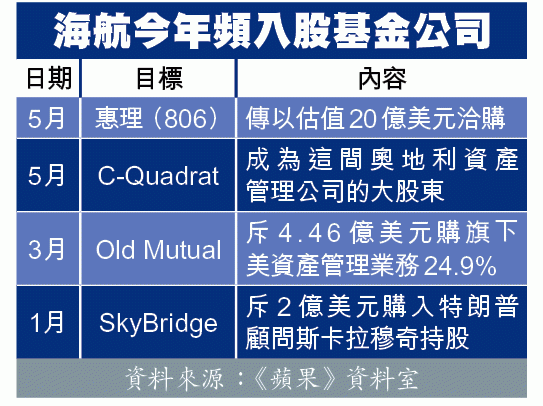 海航今年頻入股基金公司

| 日期 | 目標 | 內容 |
|---|---|---|
| 5月 | 惠理（806） | 傳以估值20億美元洽購 |
| 5月 | C-Quadrat | 成為這間奧地利資產管理公司的大股東 |
| 3月 | Old Mutual | 斥4.46億美元購旗下美資產管理業務24.9% |
| 1月 | SkyBridge | 斥2億美元購入特朗普顧問斯卡拉穆奇持股 |

資料來源：《蘋果》資料室